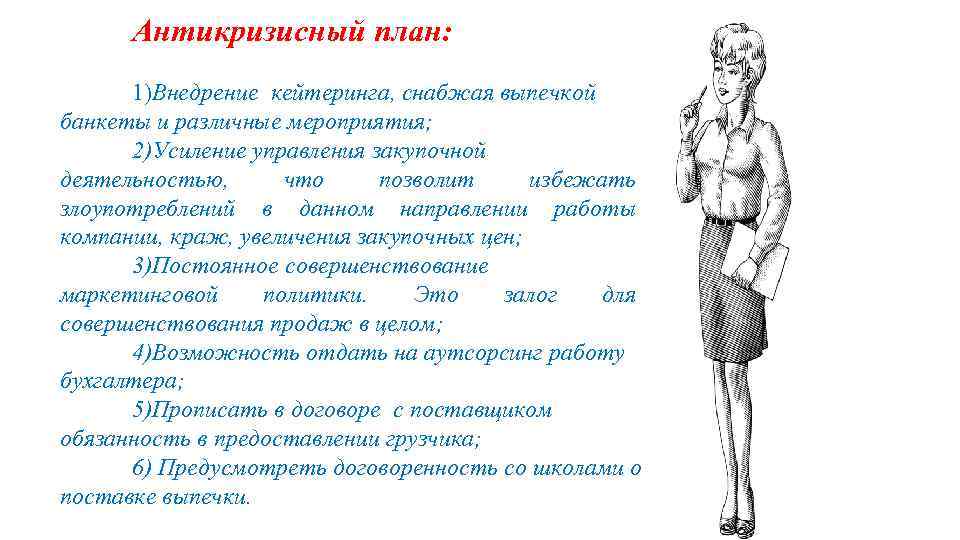 Антикризисный план:

1)Внедрение кейтеринга, снабжая выпечкой банкеты и различные мероприятия;

2)Усиление управления закупочной деятельностью, что позволит избежать злоупотреблений в данном направлении работы компании, краж, увеличения закупочных цен;

3)Постоянное совершенствование маркетинговой политики. Это залог для совершенствования продаж в целом;

4)Возможность отдать на аутсорсинг работу бухгалтера;

5)Прописать в договоре с поставщиком обязанность в предоставлении грузчика;

6) Предусмотреть договоренность со школами о поставке выпечки.